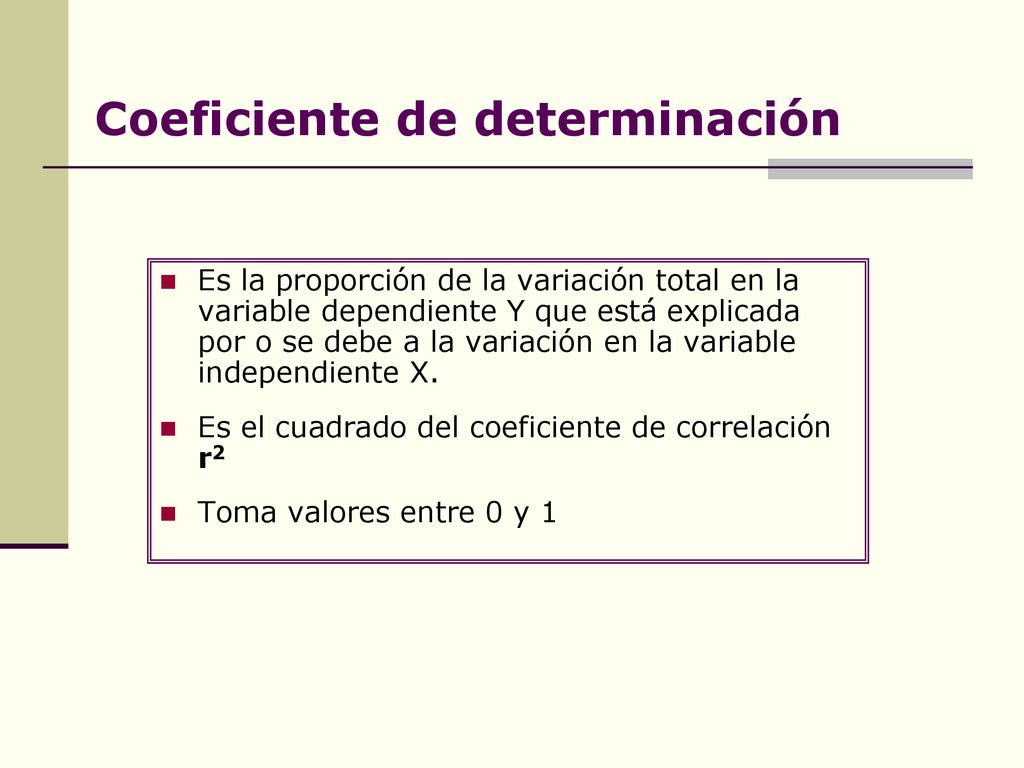 Coeficiente de determinación

- Es la proporción de la variación total en la variable dependiente Y que está explicada por o se debe a la variación en la variable independiente X.
- Es el cuadrado del coeficiente de correlación $r^2$
- Toma valores entre 0 y 1